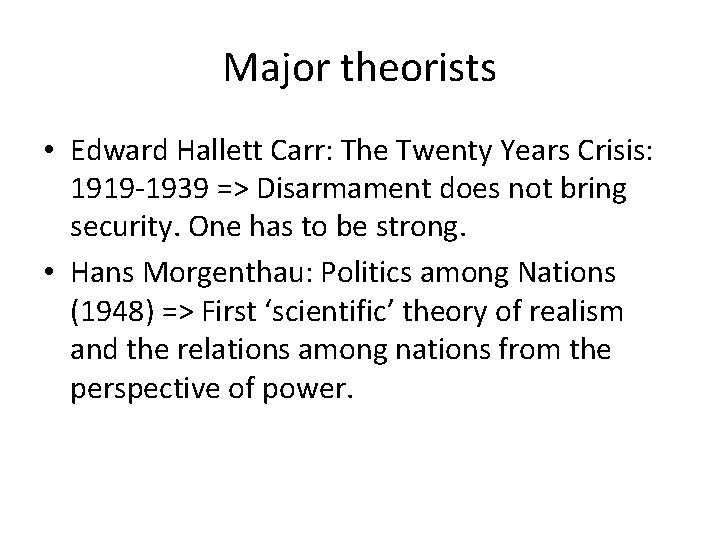 Major theorists

• Edward Hallett Carr: The Twenty Years Crisis: 1919-1939 => Disarmament does not bring security. One has to be strong.

• Hans Morgenthau: Politics among Nations (1948) => First ‘scientific’ theory of realism and the relations among nations from the perspective of power.